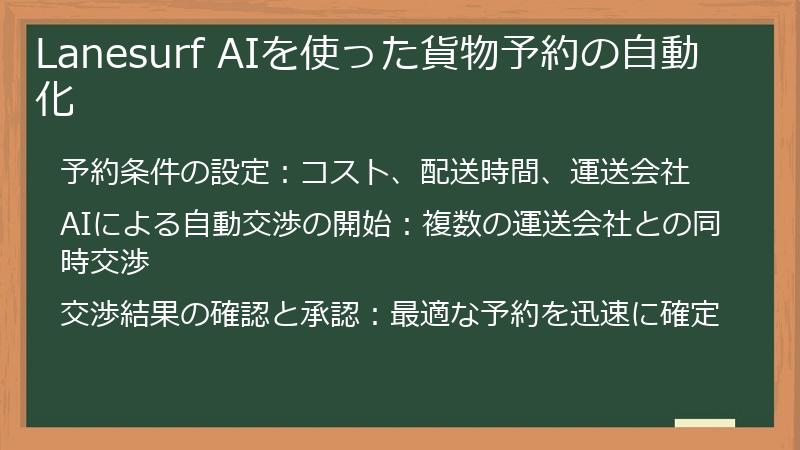 Lanesurf AIを使った貨物予約の自動化

予約条件の設定：コスト、配送時間、運送会社

AIによる自動交渉の開始：複数の運送会社との同時交渉

交渉結果の確認と承認：最適な予約を迅速に確定